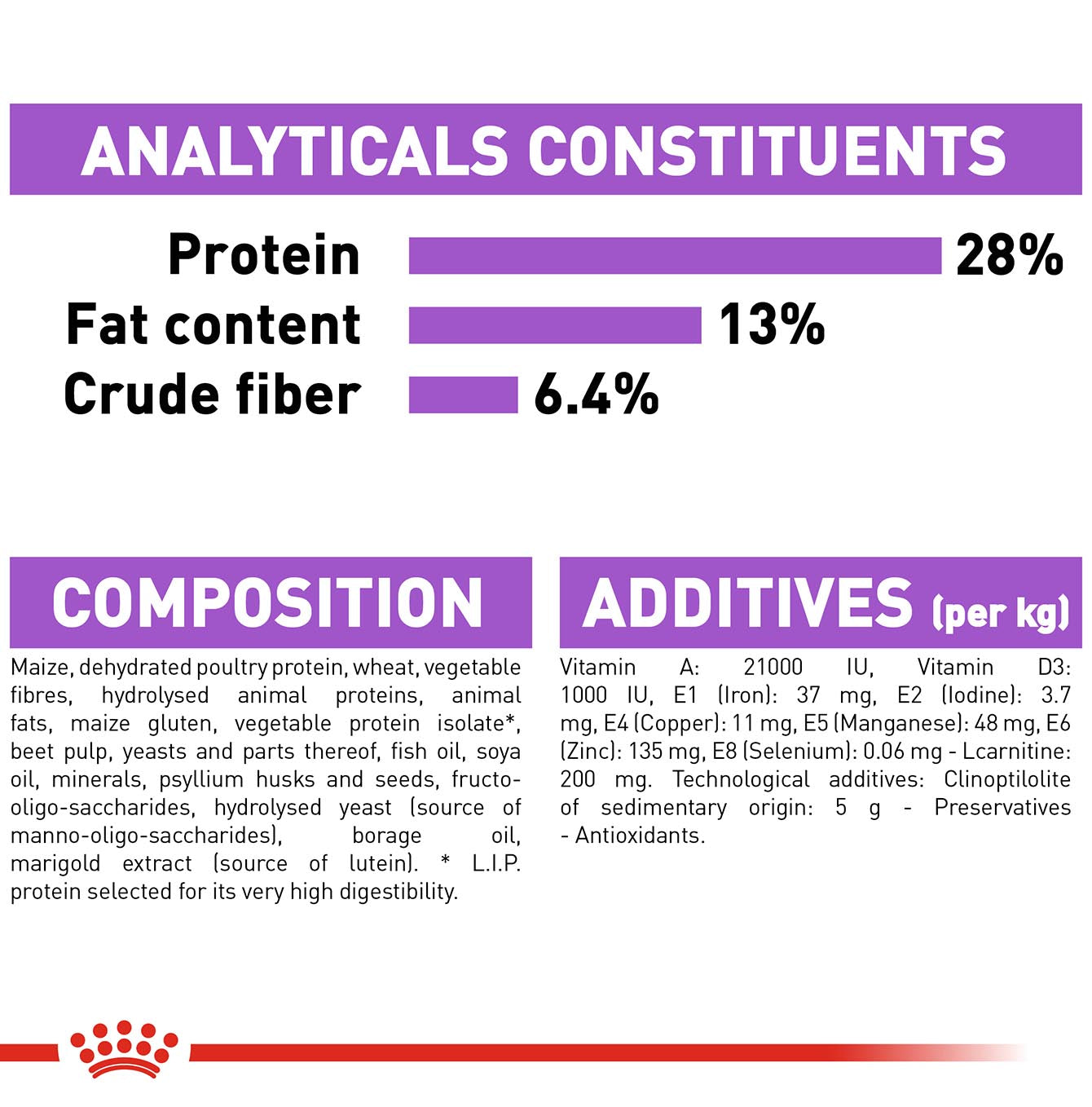 ANALYTICALS CONSTITUENTS

Protein 28%
Fat content 13%
Crude fiber 6.4%

COMPOSITION

Maize, dehydrated poultry protein, wheat, vegetable fibres, hydrolysed animal proteins, animal fats, maize gluten, vegetable protein isolate*, beet pulp, yeasts and parts thereof, fish oil, soya oil, minerals, psyllium husks and seeds, fructo-oligo-saccharides, hydrolysed yeast (source of manno-oligo-saccharides), borage oil, marigold extract (source of lutein). * L.I.P. protein selected for its very high digestibility.

ADDITIVES (per kg)

Vitamin A: 21000 IU, Vitamin D3: 1000 IU, E1 (Iron): 37 mg, E2 (Iodine): 3.7 mg, E4 (Copper): 11 mg, E5 (Manganese): 48 mg, E6 (Zinc): 135 mg, E8 (Selenium): 0.06 mg - Lcarnitine: 200 mg. Technological additives: Clinoptilolite of sedimentary origin: 5 g - Preservatives - Antioxidants.